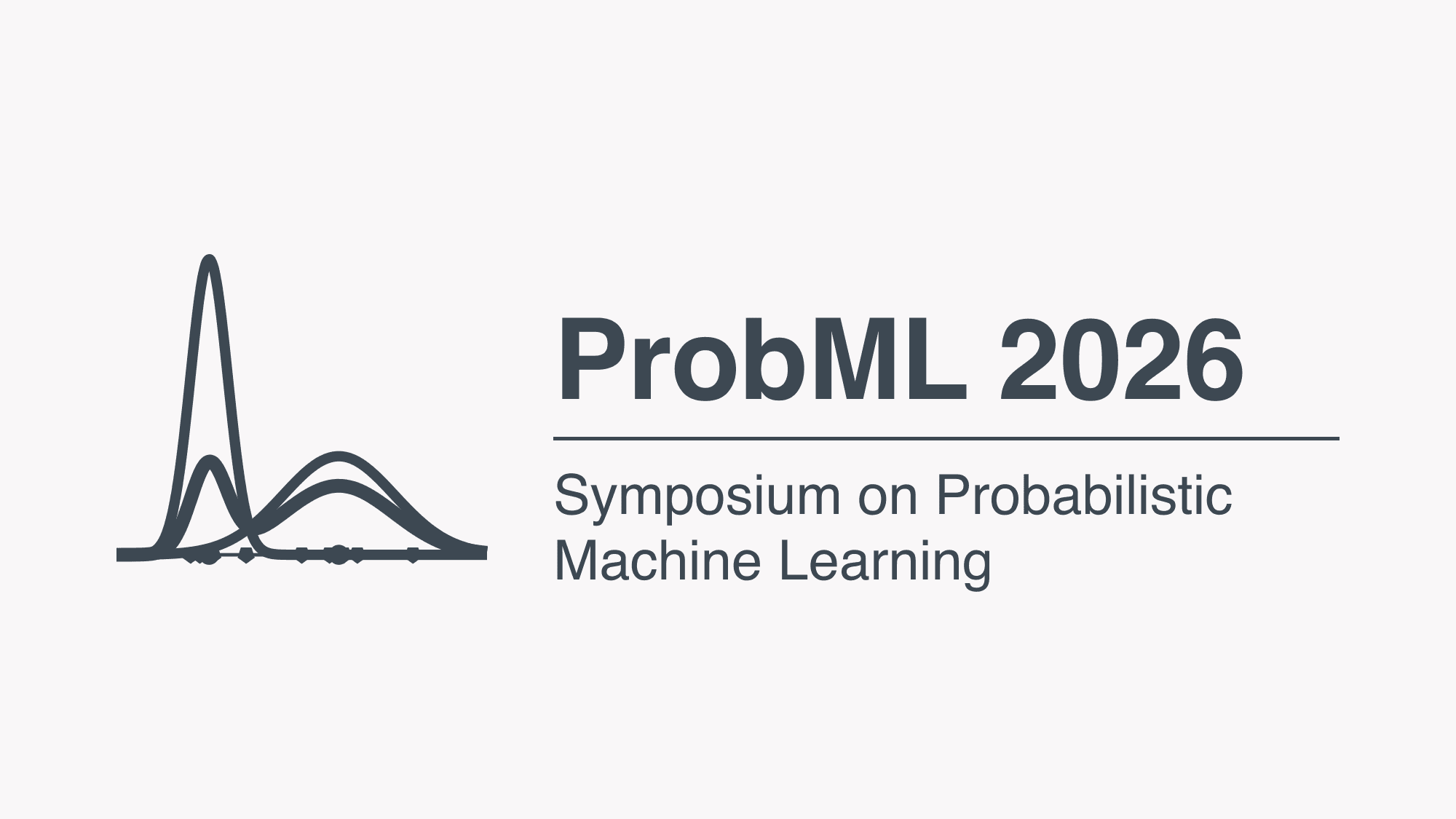 ProbML 2026

Symposium on Probabilistic Machine Learning